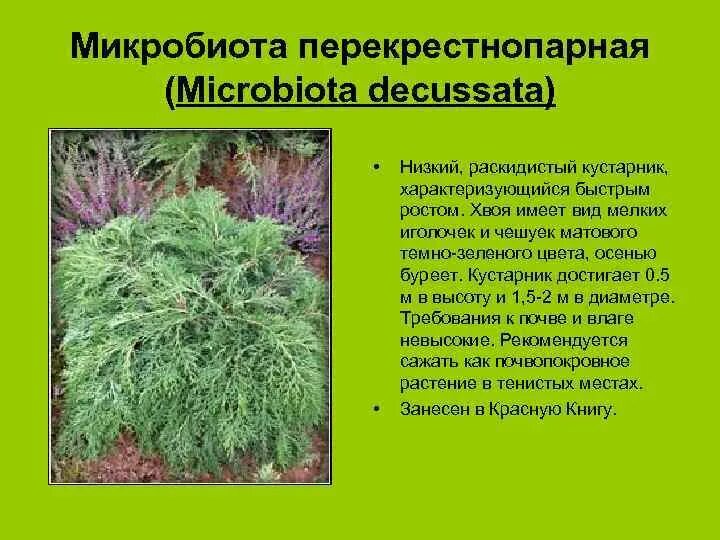 Микробиота перекрестнопарная (Microbiota decussata)

• Низкий, раскидистый кустарник, характеризующийся быстрым ростом. Хвоя имеет вид мелких иголочек и чешуек матового темно-зеленого цвета, осенью буреет. Кустарник достигает 0.5 м в высоту и 1,5-2 м в диаметре. Требования к почве и влаге невысокие. Рекомендуется сажать как почвопокровное растение в тенистых местах.

• Занесен в Красную Книгу.